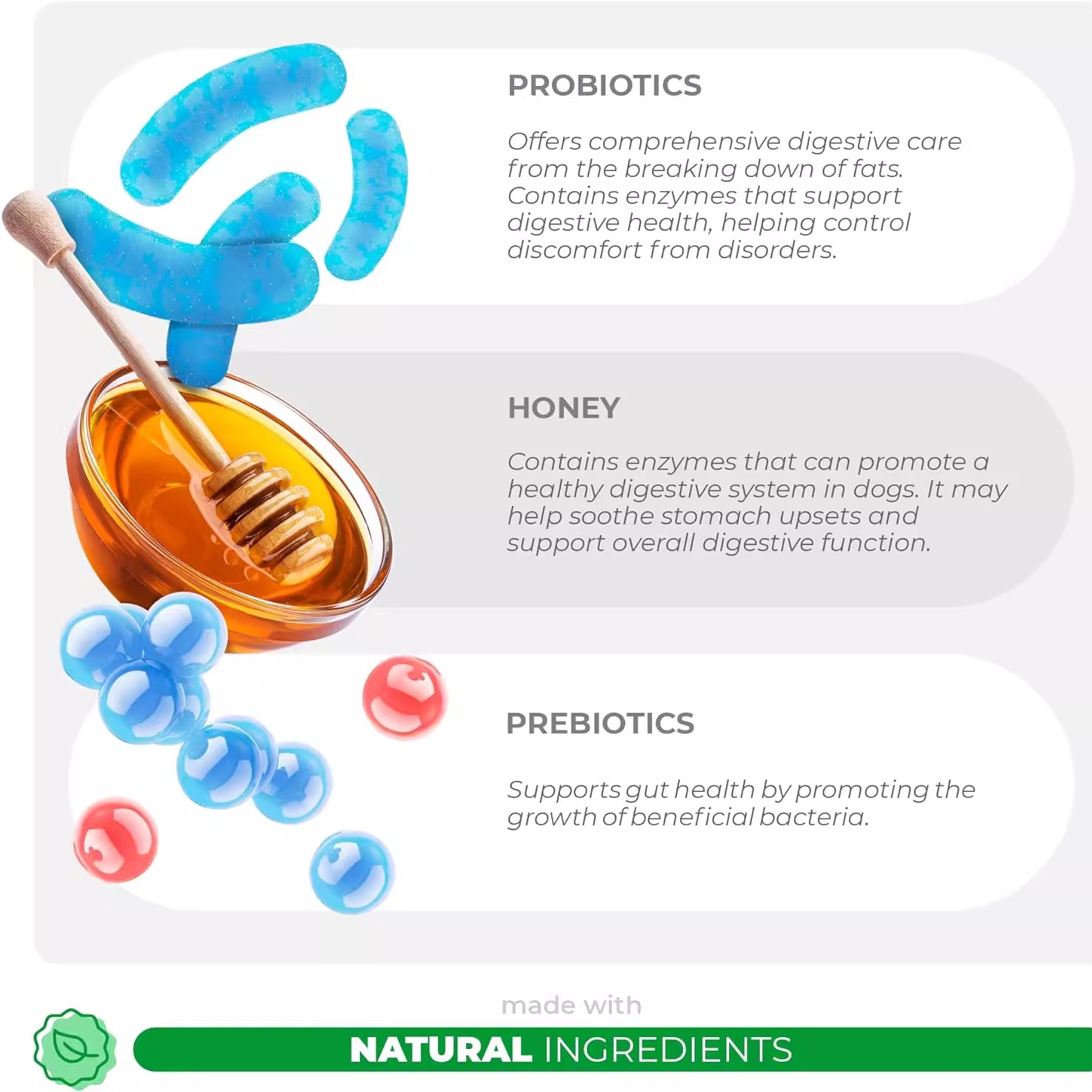 PROBIOTICS

Offers comprehensive digestive care from the breaking down of fats. Contains enzymes that support digestive health, helping control discomfort from disorders.

HONEY

Contains enzymes that can promote a healthy digestive system in dogs. It may help soothe stomach upsets and support overall digestive function.

PREBIOTICS

Supports gut health by promoting the growth of beneficial bacteria.

made with

NATURAL INGREDIENTS